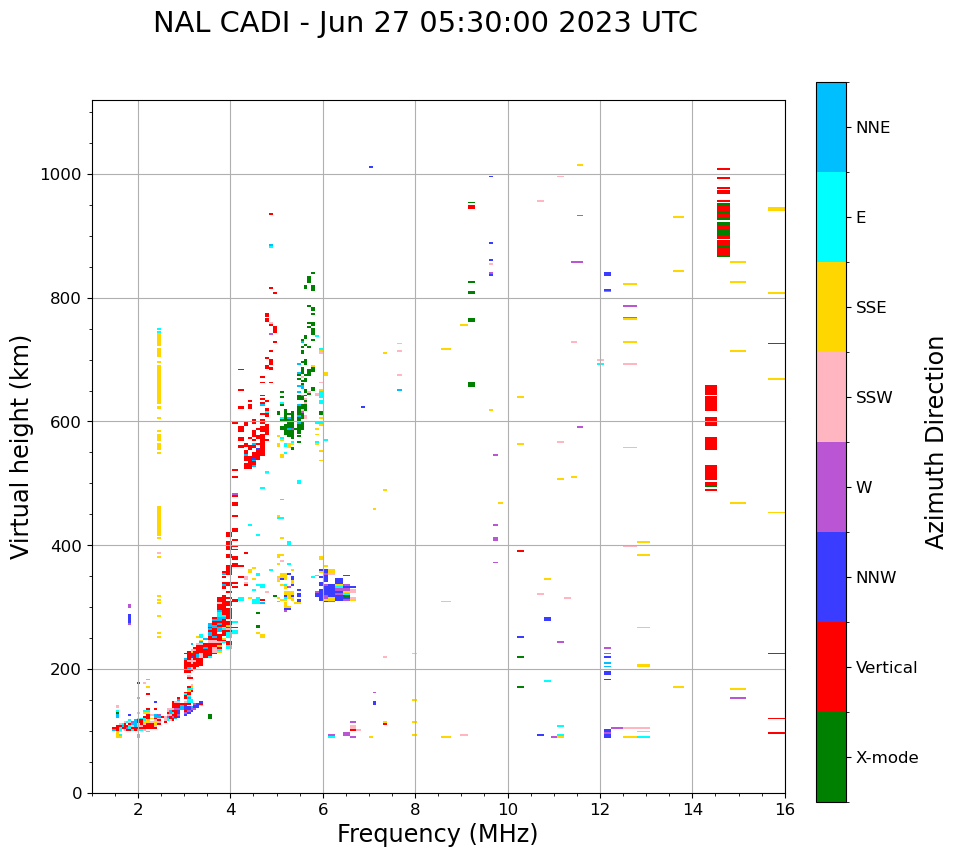 NAL CADI - Jun 27 05:30:00 2023 UTC

Virtual height (km)

1000
800
600
400
200
0

2
4
6
8
10
12
14
16

Frequency (MHz)

NNE
E
SSE
SSW
W
NNW
Vertical
X-mode

Azimuth Direction